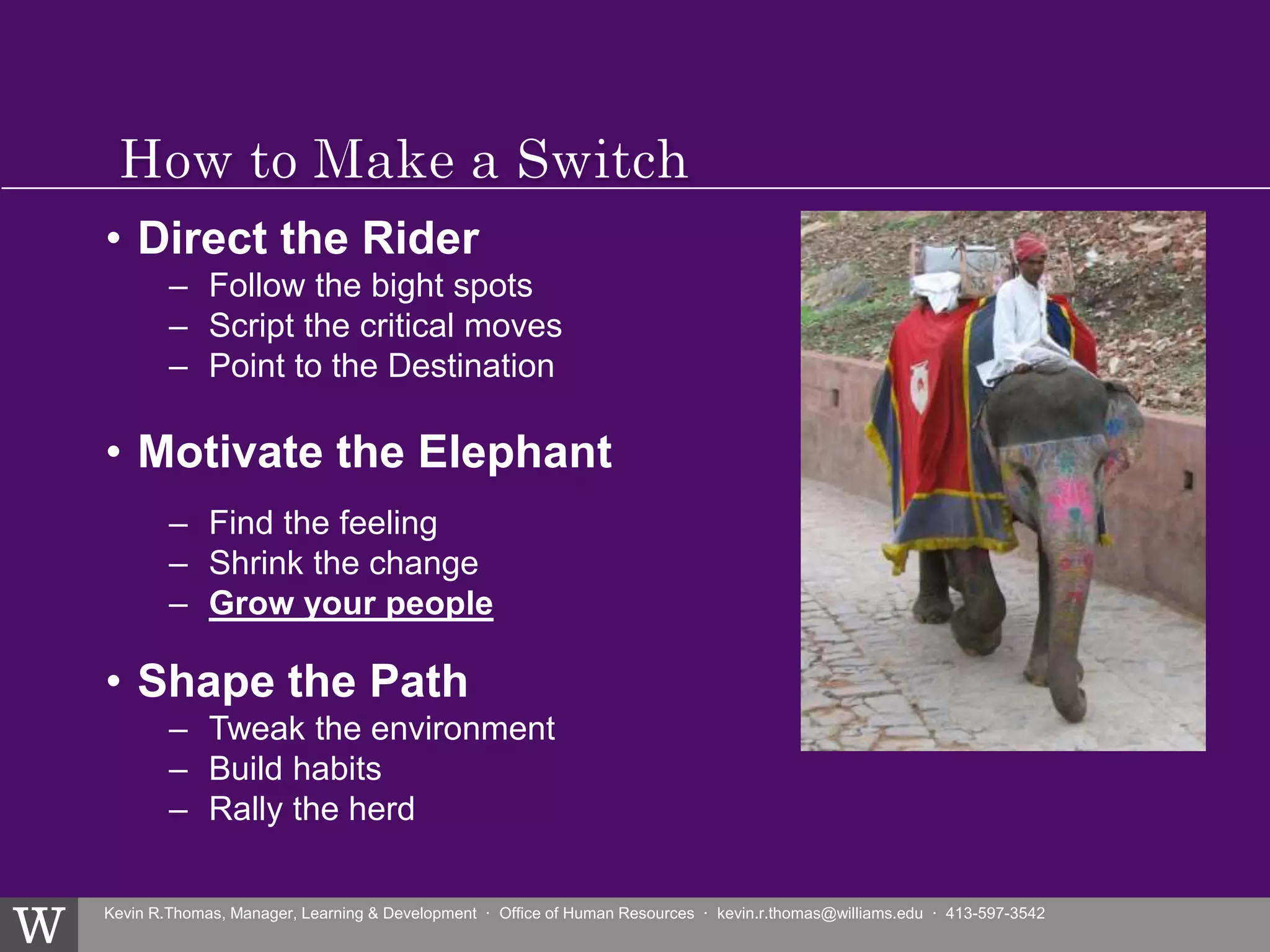 How to Make a Switch

• Direct the Rider
– Follow the bight spots
– Script the critical moves
– Point to the Destination

• Motivate the Elephant
– Find the feeling
– Shrink the change
– Grow your people

• Shape the Path
– Tweak the environment
– Build habits
– Rally the herd

W

Kevin R.Thomas, Manager, Learning & Development · Office of Human Resources · kevin.r.thomas@williams.edu · 413-597-3542